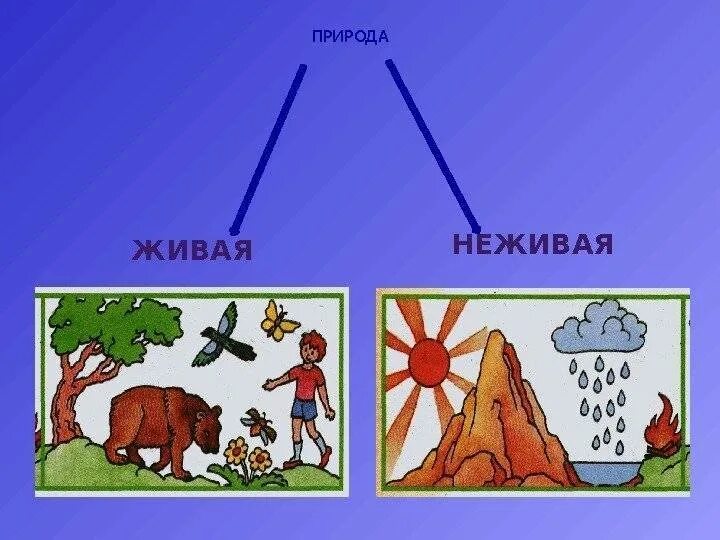 ПРИРОДА

ЖИВАЯ

НЕЖИВАЯ